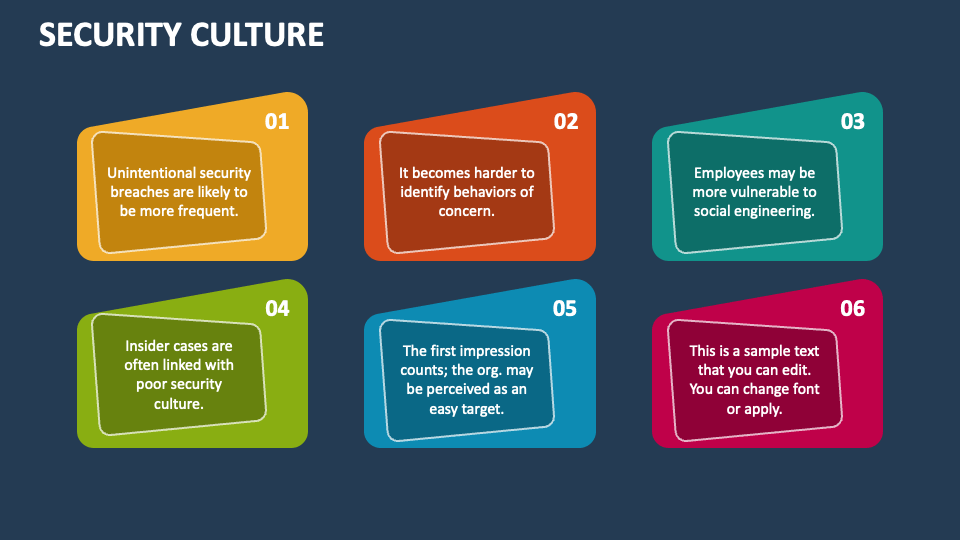 SECURITY CULTURE

01

Unintentional security breaches are likely to be more frequent.

02

It becomes harder to identify behaviors of concern.

03

Employees may be more vulnerable to social engineering.

04

Insider cases are often linked with poor security culture.

05

The first impression counts; the org. may be perceived as an easy target.

06

This is a sample text that you can edit. You can change font or apply.